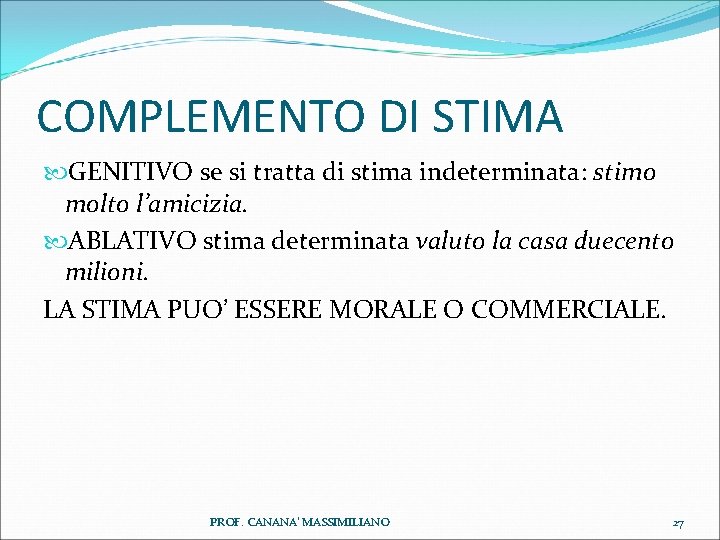 COMPLEMENTO DI STIMA

GENITIVO se si tratta di stima indeterminata: stimo molto l'amicizia.

ABLATIVO stima determinata valuto la casa duecento milioni.

LA STIMA PUO' ESSERE MORALE O COMMERCIALE.

PROF. CANANA' MASSIMILIANO

27